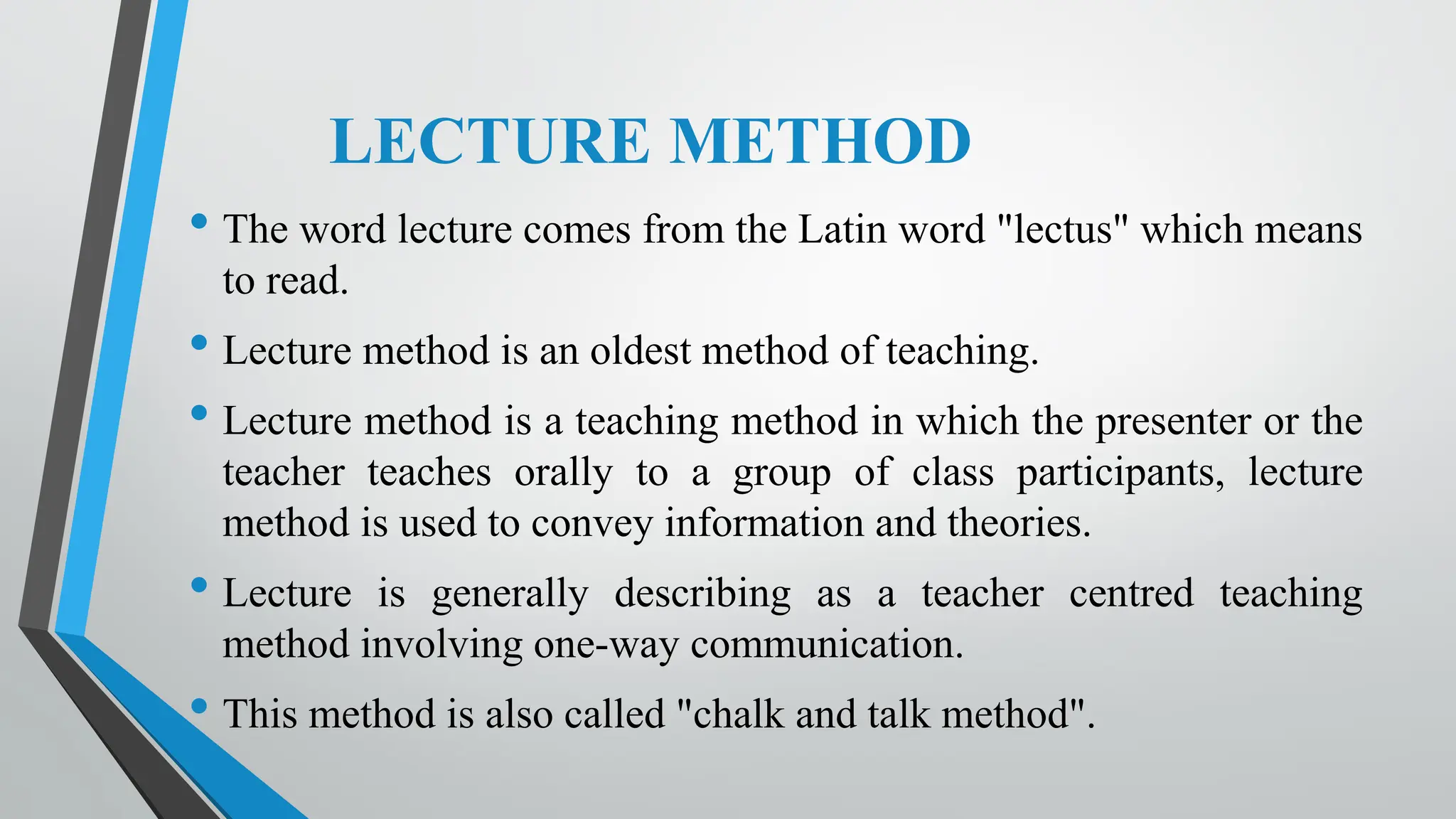 LECTURE METHOD

• The word lecture comes from the Latin word "lectus" which means to read.

• Lecture method is an oldest method of teaching.

• Lecture method is a teaching method in which the presenter or the teacher teaches orally to a group of class participants, lecture method is used to convey information and theories.

• Lecture is generally describing as a teacher centred teaching method involving one-way communication.

• This method is also called "chalk and talk method".